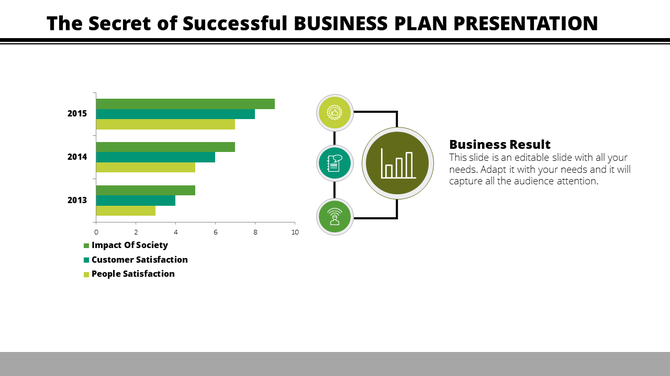 The Secret of Successful BUSINESS PLAN PRESENTATION

2015

2014

2013

0 2 4 6 8 10

Impact Of Society
Customer Satisfaction
People Satisfaction

Business Result
This slide is an editable slide with all your needs. Adapt it with your needs and it will capture all the audience attention.